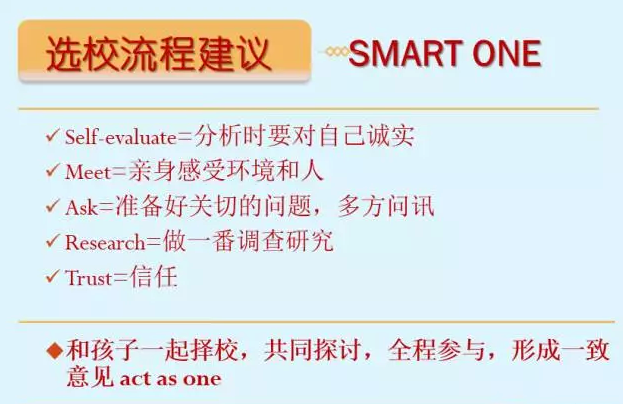 选校流程建议

SMART ONE

✓ Self-evaluate=分析时要对自己诚实
✓ Meet=亲身感受环境和人
✓ Ask=准备好关切的问题，多方问讯
✓ Research=做一番调查研究
✓ Trust=信任

◆ 和孩子一起择校，共同探讨，全程参与，形成一致意见 act as one